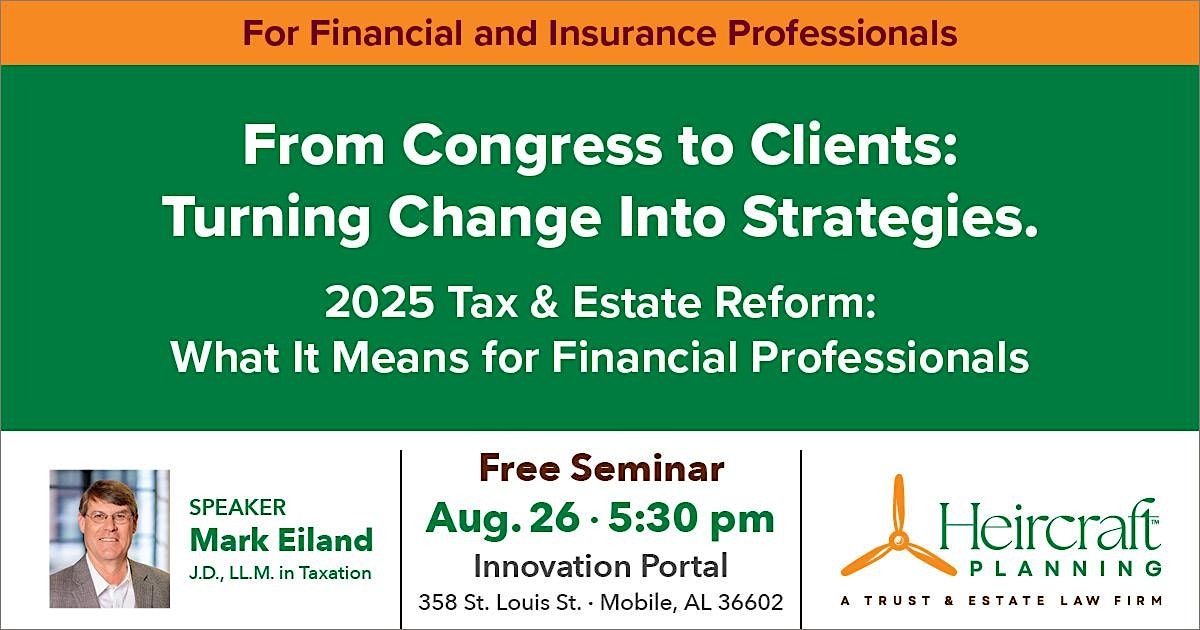 For Financial and Insurance Professionals

From Congress to Clients: Turning Change Into Strategies.

2025 Tax & Estate Reform: What It Means for Financial Professionals

SPEAKER
Mark Eiland
J.D., LL.M. in Taxation

Free Seminar
Aug. 26 · 5:30 pm
Innovation Portal
358 St. Louis St. · Mobile, AL 36602

Heircraft™
PLANNING
A TRUST & ESTATE LAW FIRM